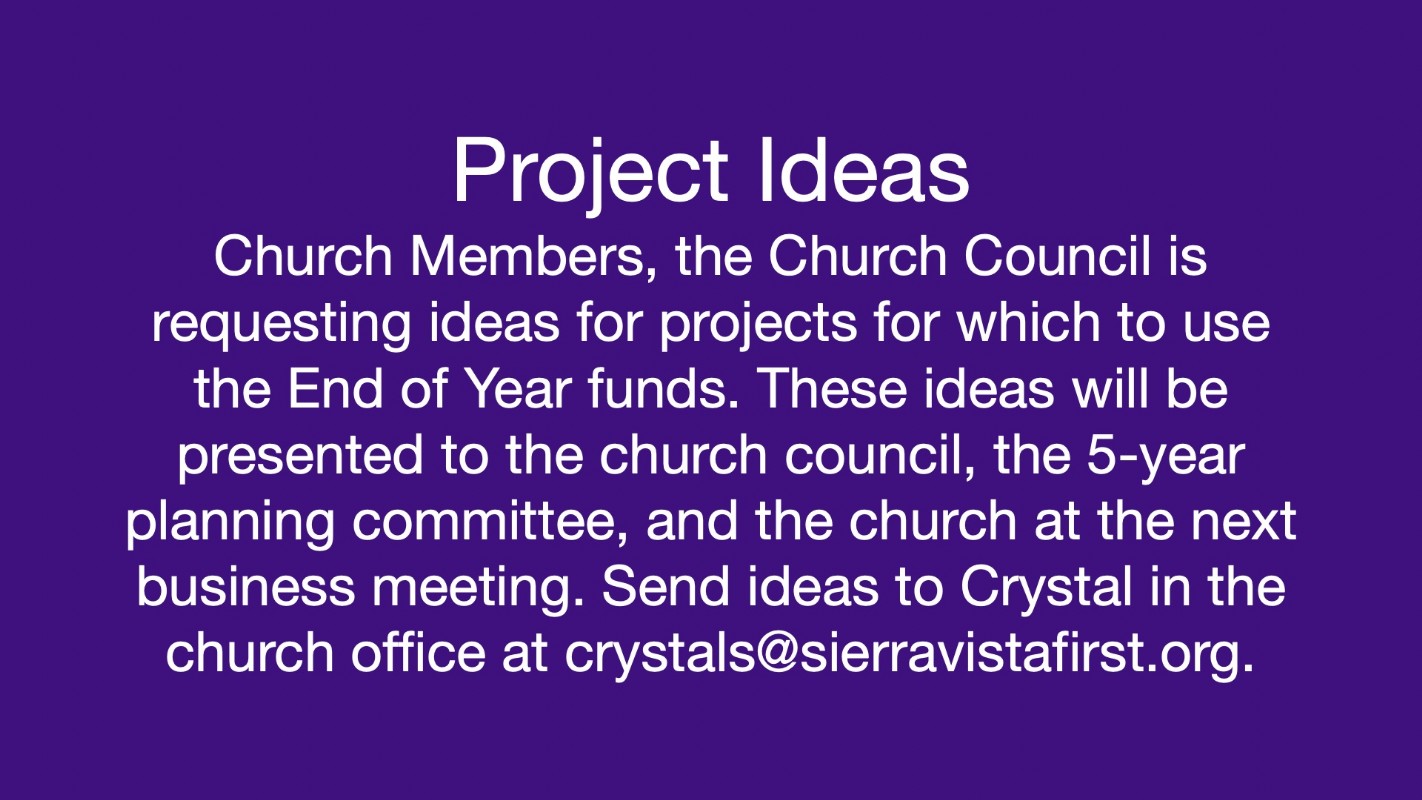 Project Ideas

Church Members, the Church Council is requesting ideas for projects for which to use the End of Year funds. These ideas will be presented to the church council, the 5-year planning committee, and the church at the next business meeting. Send ideas to Crystal in the church office at crystals@sierravistafirst.org.